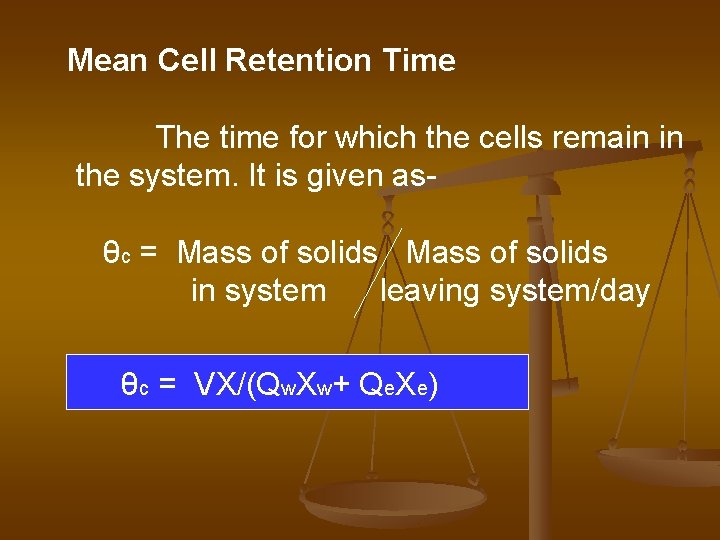 Mean Cell Retention Time

The time for which the cells remain in the system. It is given as-

$\theta_c$ = Mass of solids in system / Mass of solids leaving system/day

$\theta_c = VX/(Q_wX_w + Q_eX_e)$